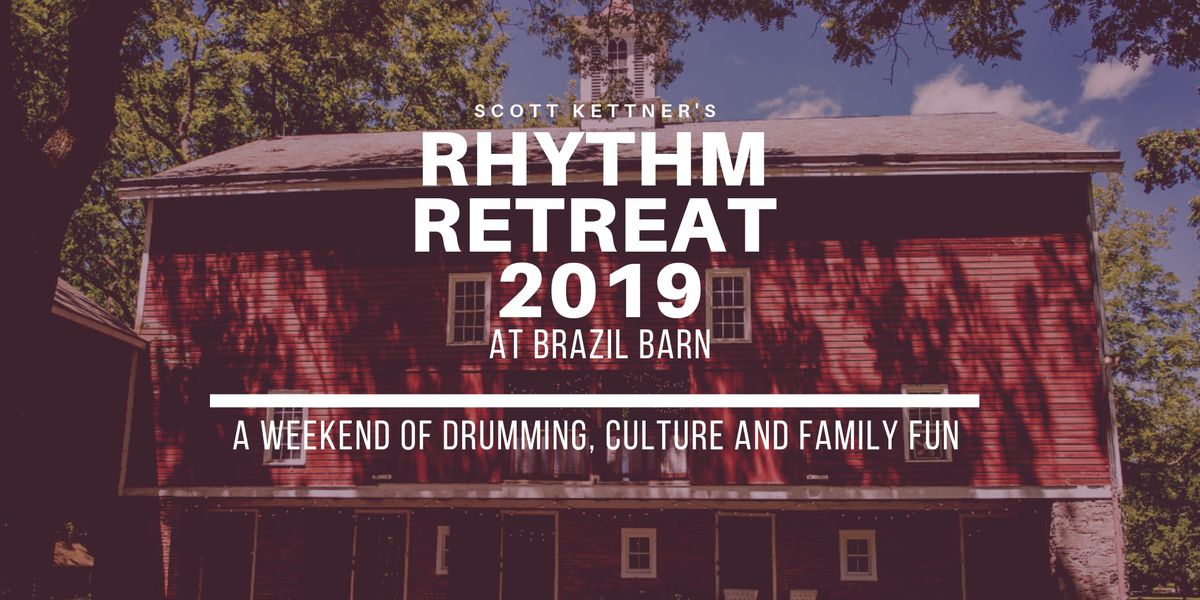 SCOTT KETTNER'S
RHYTHM RETREAT 2019
AT BRAZIL BARN

A WEEKEND OF DRUMMING, CULTURE AND FAMILY FUN